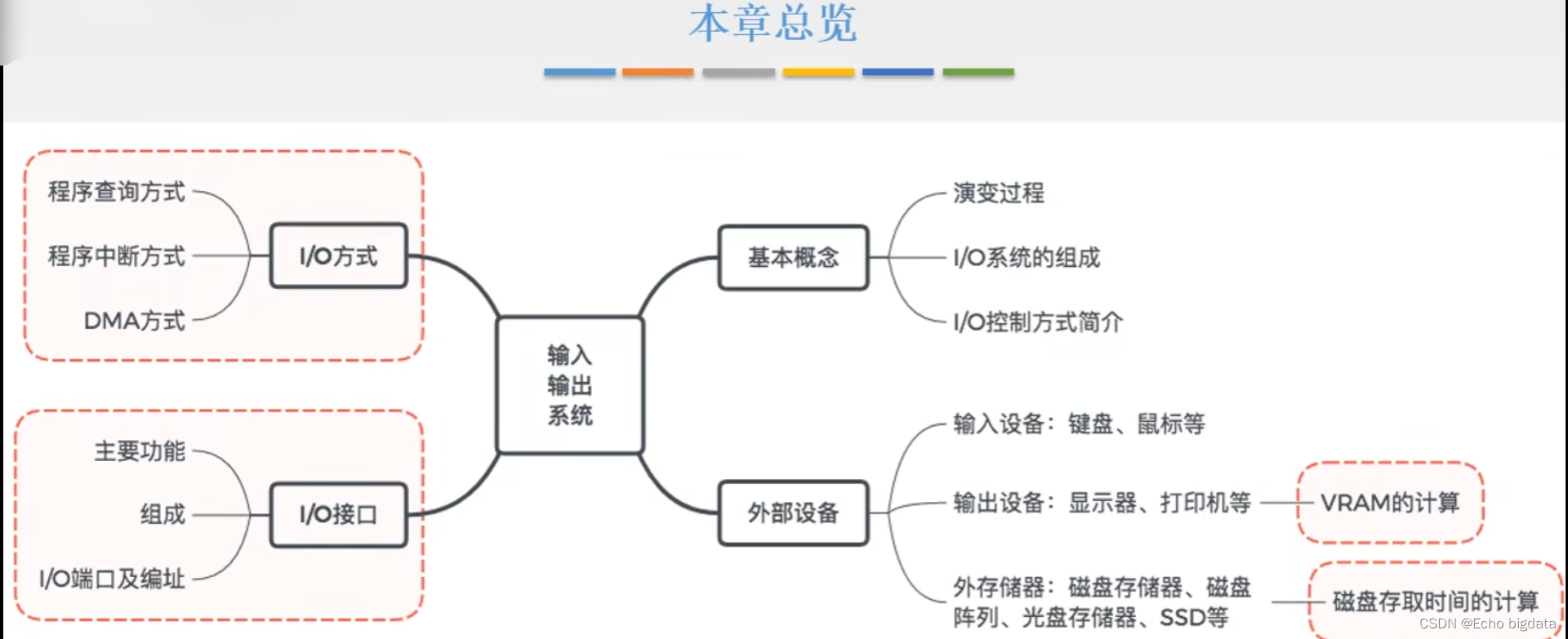 本章总览

程序查询方式
程序中断方式
DMA方式
I/O方式

主要功能
组成
I/O端口及编址
I/O接口

输入输出系统

基本概念
演变过程
I/O系统的组成
I/O控制方式简介

外部设备
输入设备：键盘、鼠标等
输出设备：显示器、打印机等
VRAM的计算
外存储器：磁盘存储器、磁盘阵列、光盘存储器、SSD等
磁盘存取时间的计算

CSDN @Echo bigdata